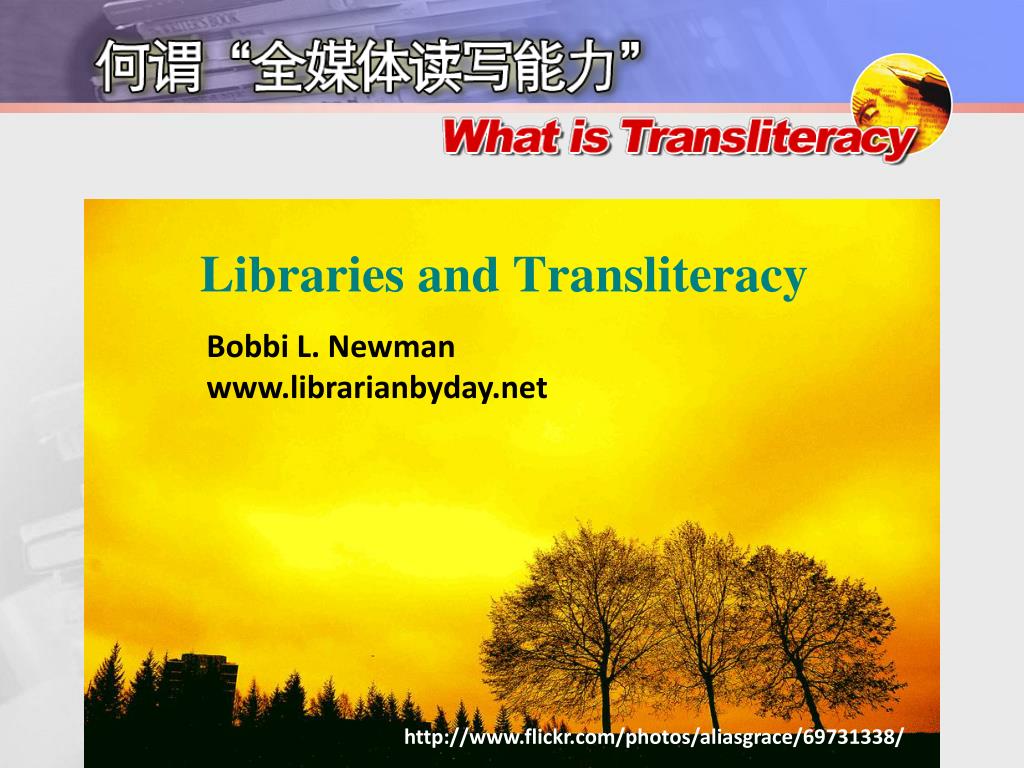 何谓“全媒体读写能力”

What is Transliteracy

Libraries and Transliteracy

Bobbi L. Newman
www.librarianbyday.net

http://www.flickr.com/photos/aliasgrace/69731338/